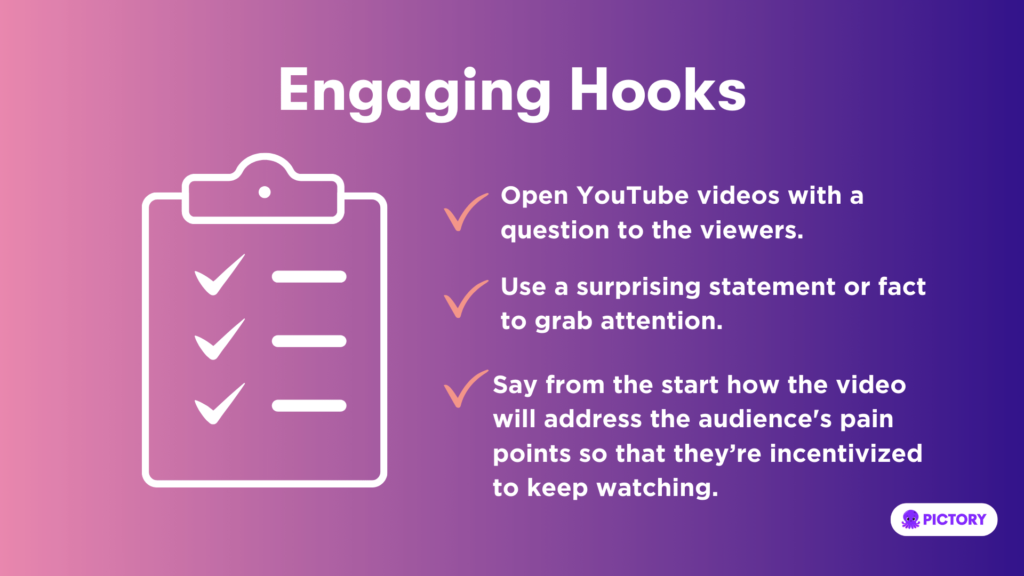 Engaging Hooks

Open YouTube videos with a question to the viewers.

Use a surprising statement or fact to grab attention.

Say from the start how the video will address the audience's pain points so that they're incentivized to keep watching.

PICTORY